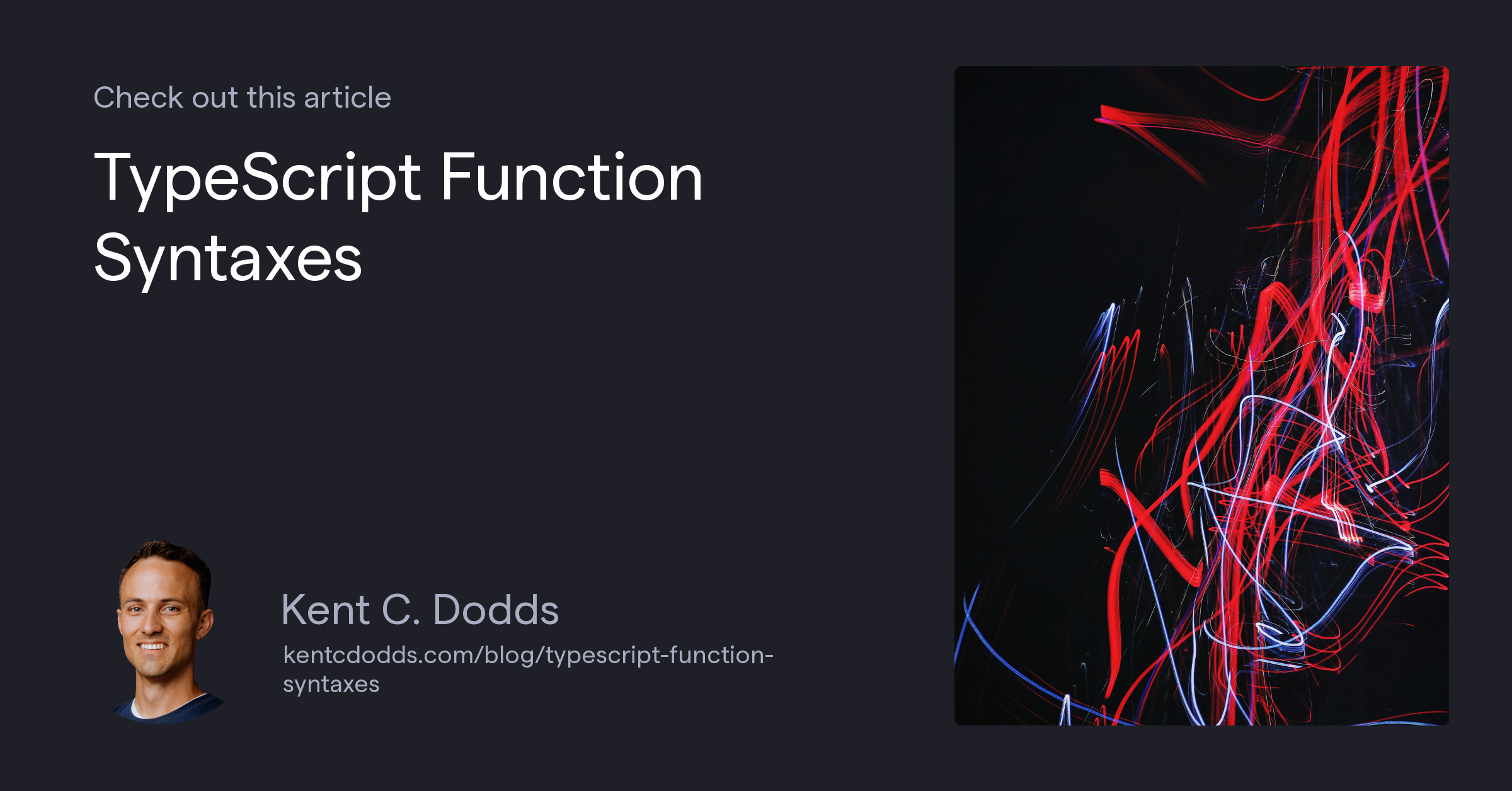 Check out this article

TypeScript Function Syntaxes

Kent C. Dodds

kentcdodds.com/blog/typescript-function-syntaxes